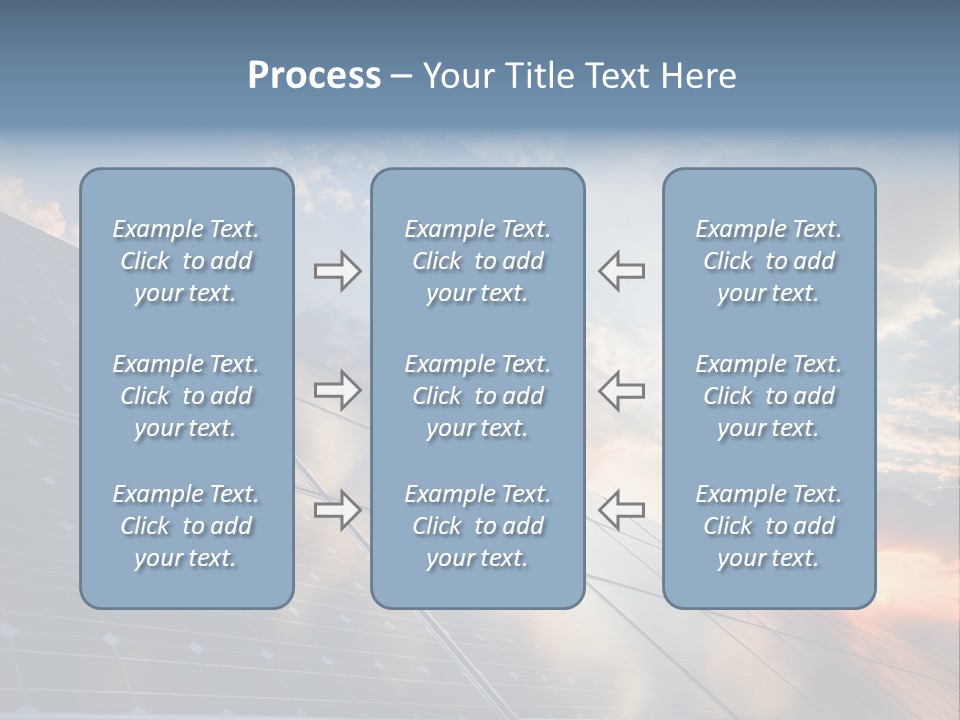 Process – Your Title Text Here

Example Text. Click to add your text.

Example Text. Click to add your text.

Example Text. Click to add your text.

Example Text. Click to add your text.

Example Text. Click to add your text.

Example Text. Click to add your text.

Example Text. Click to add your text.

Example Text. Click to add your text.

Example Text. Click to add your text.